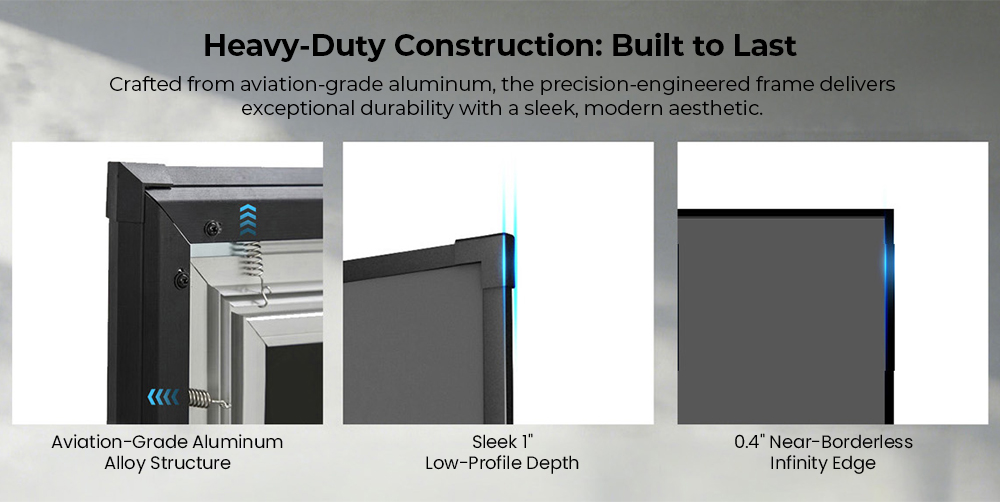 Heavy-Duty Construction: Built to Last

Crafted from aviation-grade aluminum, the precision-engineered frame delivers exceptional durability with a sleek, modern aesthetic.

Aviation-Grade Aluminum
Alloy Structure

Sleek 1"
Low-Profile Depth

0.4" Near-Borderless
Infinity Edge